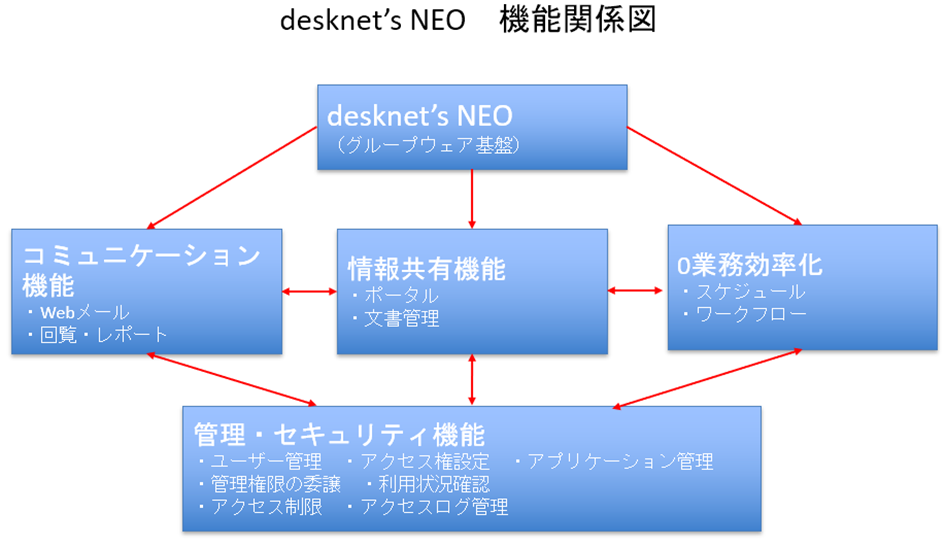 desknet's NEO　機能関係図

desknet's NEO
（グループウェア基盤）

コミュニケーション機能
・Webメール
・回覧・レポート

情報共有機能
・ポータル
・文書管理

0業務効率化
・スケジュール
・ワークフロー

管理・セキュリティ機能
・ユーザー管理　・アクセス権設定　・アプリケーション管理
・管理権限の委譲　・利用状況確認
・アクセス制限　・アクセスログ管理